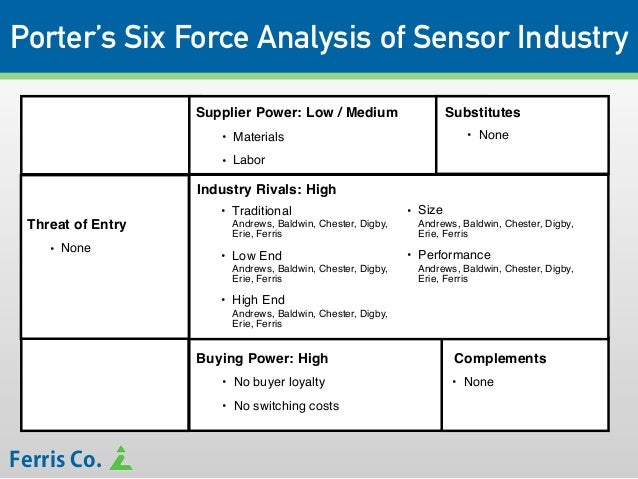 Porter's Six Force Analysis of Sensor Industry

Supplier Power: Low / Medium
• Materials
• Labor

Substitutes
• None

Threat of Entry
• None

Industry Rivals: High
• Traditional
Andrews, Baldwin, Chester, Digby, Erie, Ferris
• Low End
Andrews, Baldwin, Chester, Digby, Erie, Ferris
• High End
Andrews, Baldwin, Chester, Digby, Erie, Ferris
• Size
Andrews, Baldwin, Chester, Digby, Erie, Ferris
• Performance
Andrews, Baldwin, Chester, Digby, Erie, Ferris

Buying Power: High
• No buyer loyalty
• No switching costs

Complements
• None

Ferris Co.